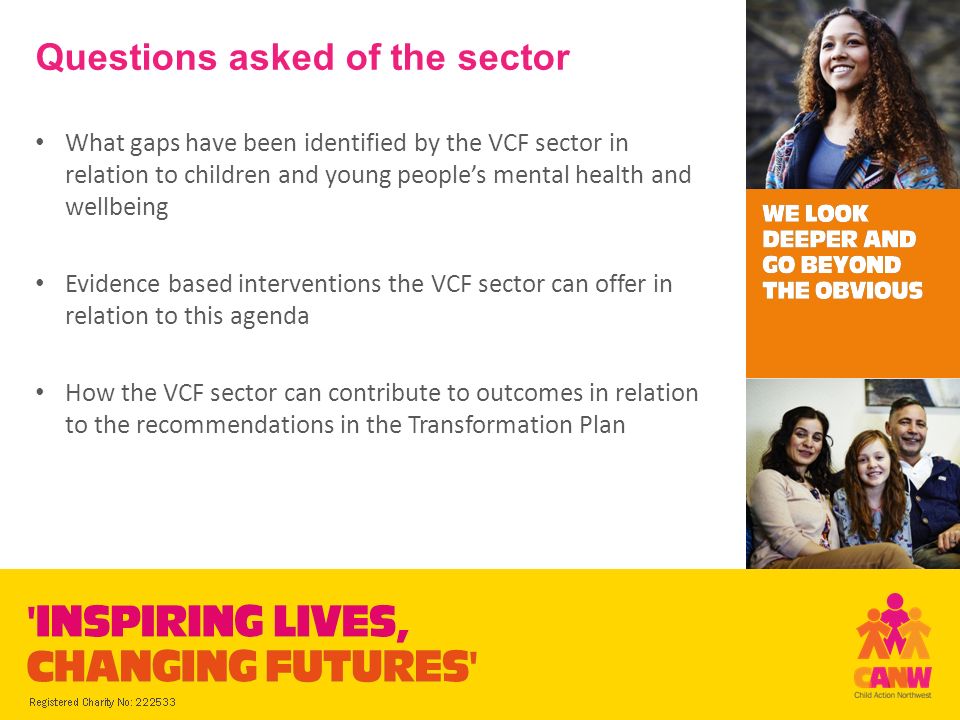 Questions asked of the sector

• What gaps have been identified by the VCF sector in relation to children and young people's mental health and wellbeing

• Evidence based interventions the VCF sector can offer in relation to this agenda

• How the VCF sector can contribute to outcomes in relation to the recommendations in the Transformation Plan

WE LOOK DEEPER AND GO BEYOND THE OBVIOUS

'INSPIRING LIVES, CHANGING FUTURES'

Registered Charity No: 222533

CANW
Child Action Northwest